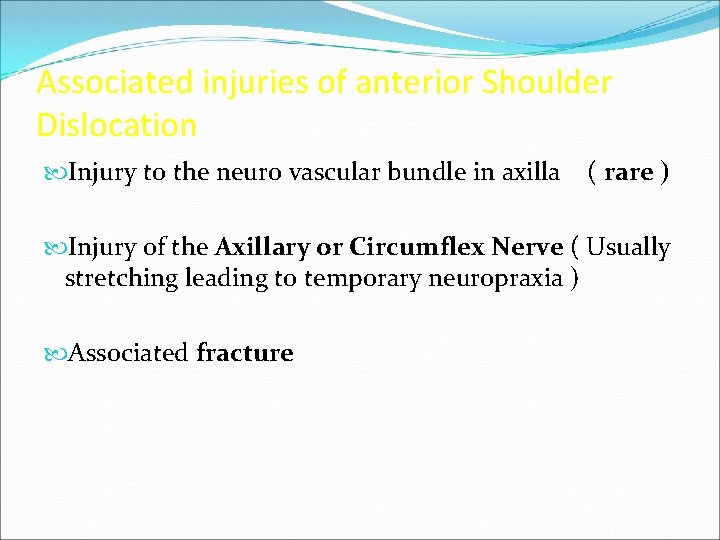 Associated injuries of anterior Shoulder Dislocation

Injury to the neuro vascular bundle in axilla ( rare )

Injury of the Axillary or Circumflex Nerve ( Usually stretching leading to temporary neuropraxia )

Associated fracture